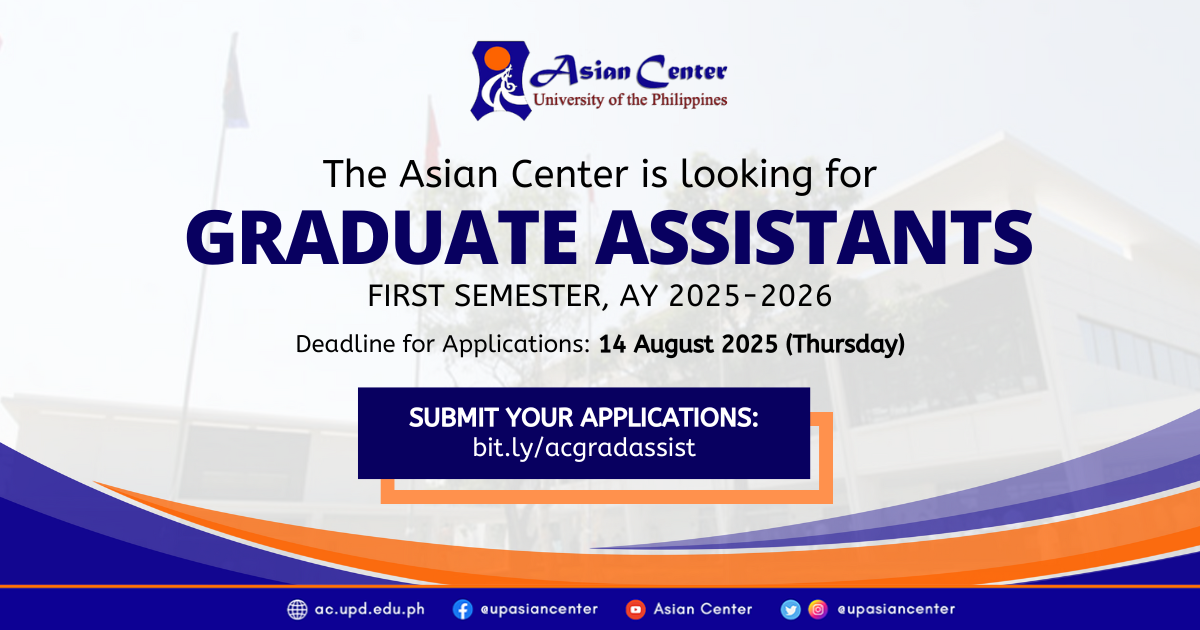 Asian Center
University of the Philippines

The Asian Center is looking for

GRADUATE ASSISTANTS

FIRST SEMESTER, AY 2025-2026

Deadline for Applications: 14 August 2025 (Thursday)

SUBMIT YOUR APPLICATIONS:
bit.ly/acgradassist

ac.upd.edu.ph @upasiancenter Asian Center @upasiancenter